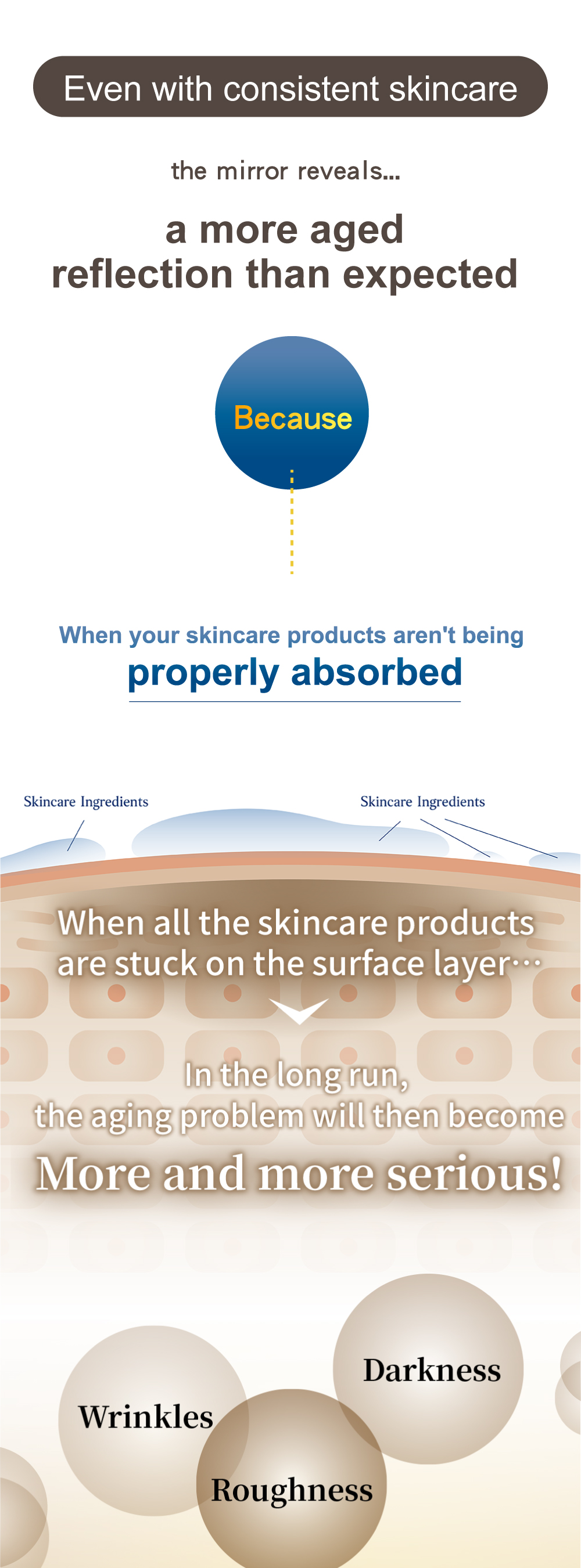 Even with consistent skincare

the mirror reveals...

a more aged reflection than expected

Because

When your skincare products aren't being

properly absorbed

Skincare Ingredients

Skincare Ingredients

When all the skincare products are stuck on the surface layer…

In the long run, the aging problem will then become

More and more serious!

Darkness

Wrinkles

Roughness